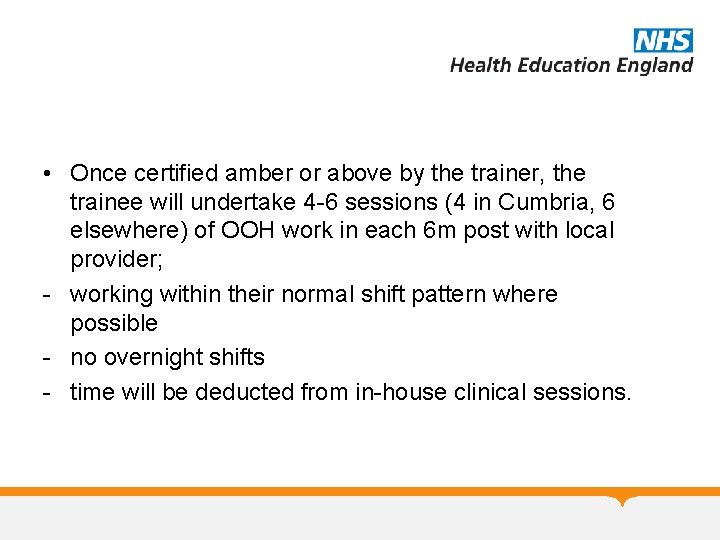 NHS
Health Education England

• Once certified amber or above by the trainer, the trainee will undertake 4-6 sessions (4 in Cumbria, 6 elsewhere) of OOH work in each 6m post with local provider;
- working within their normal shift pattern where possible
- no overnight shifts
- time will be deducted from in-house clinical sessions.